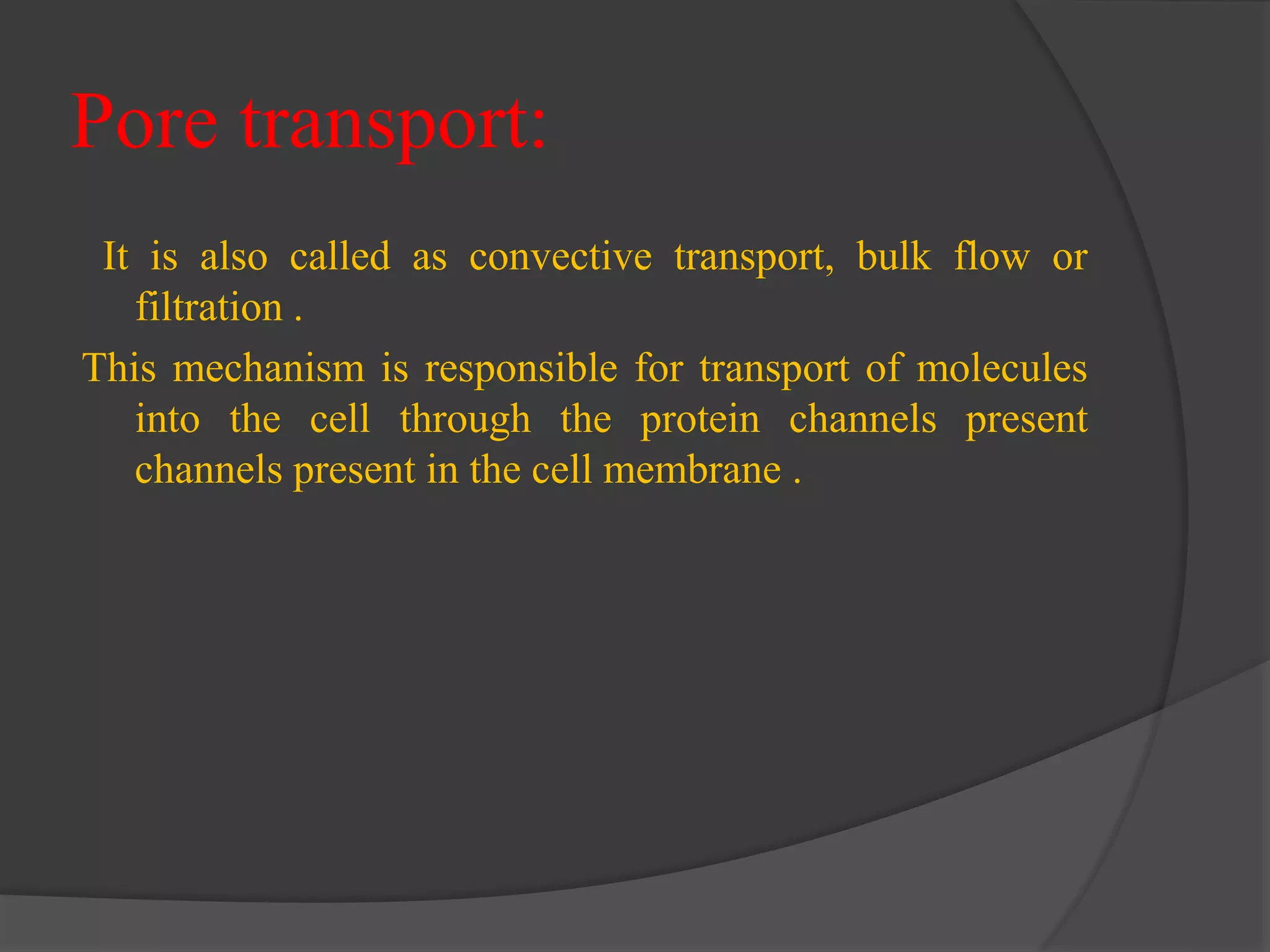 Pore transport:

It is also called as convective transport, bulk flow or filtration .

This mechanism is responsible for transport of molecules into the cell through the protein channels present channels present in the cell membrane .